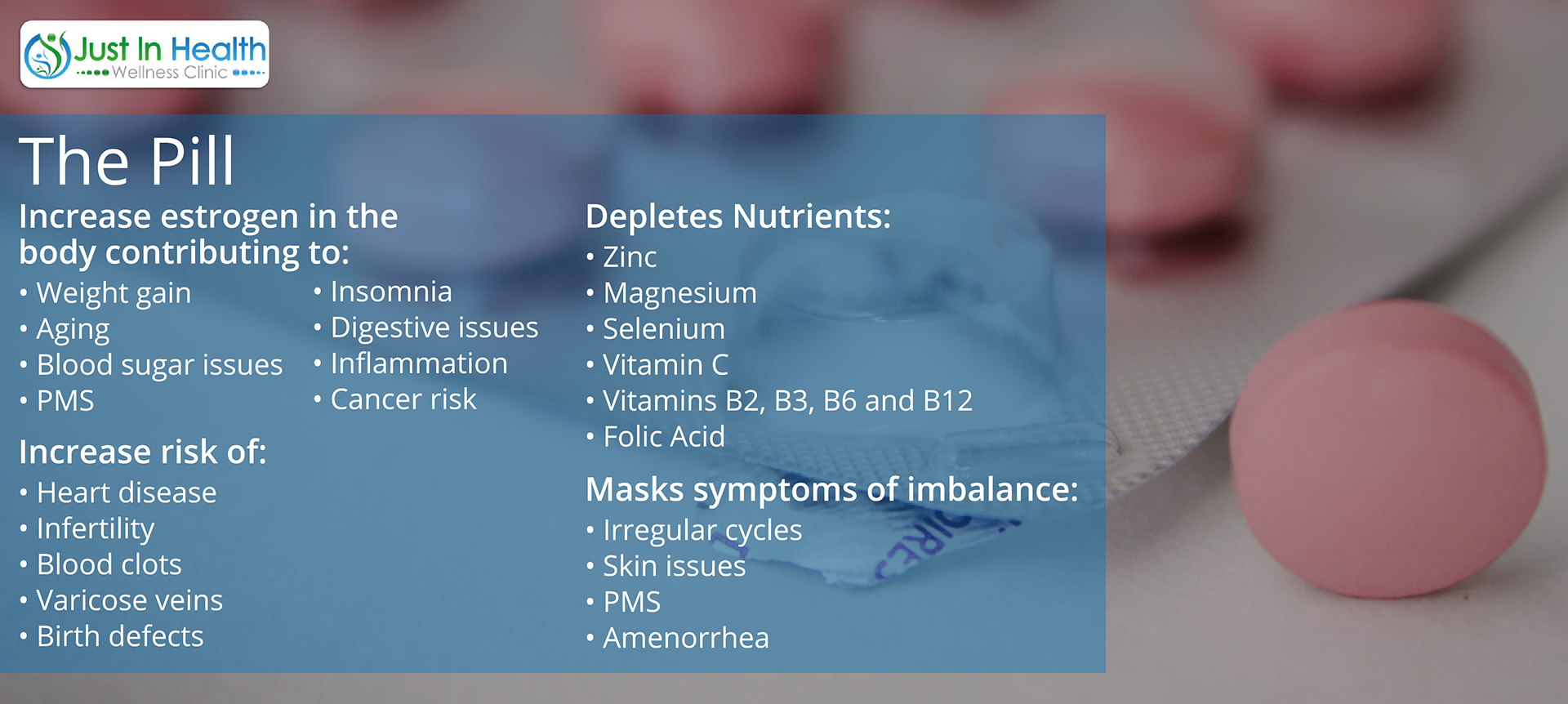 Just In Health
Wellness Clinic

The Pill

Increase estrogen in the body contributing to:

• Weight gain
• Aging
• Blood sugar issues
• PMS

• Insomnia
• Digestive issues
• Inflammation
• Cancer risk

Increase risk of:

• Heart disease
• Infertility
• Blood clots
• Varicose veins
• Birth defects

Depletes Nutrients:

• Zinc
• Magnesium
• Selenium
• Vitamin C
• Vitamins B2, B3, B6 and B12
• Folic Acid

Masks symptoms of imbalance:

• Irregular cycles
• Skin issues
• PMS
• Amenorrhea